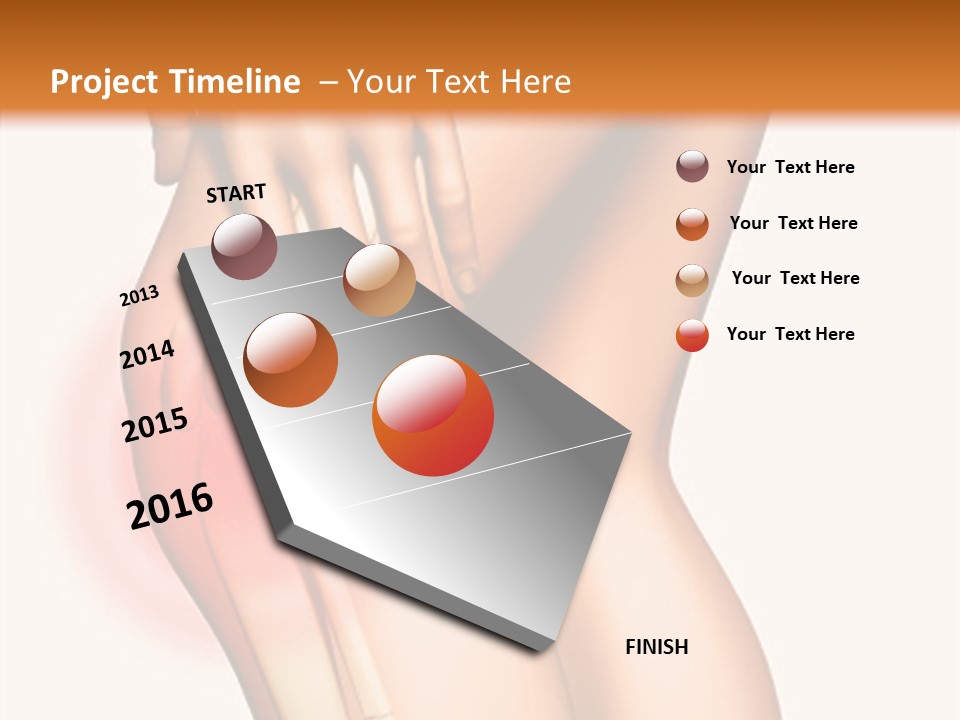 Project Timeline – Your Text Here

START

2013

2014

2015

2016

FINISH

Your Text Here

Your Text Here

Your Text Here

Your Text Here